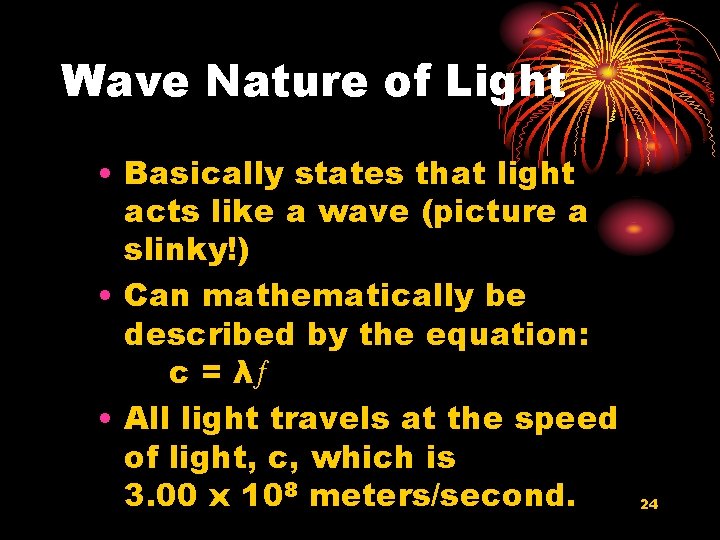 Wave Nature of Light

• Basically states that light acts like a wave (picture a slinky!)

• Can mathematically be described by the equation:
$c = \lambda f$

• All light travels at the speed of light, c, which is $3.00 \times 10^8$ meters/second.

24